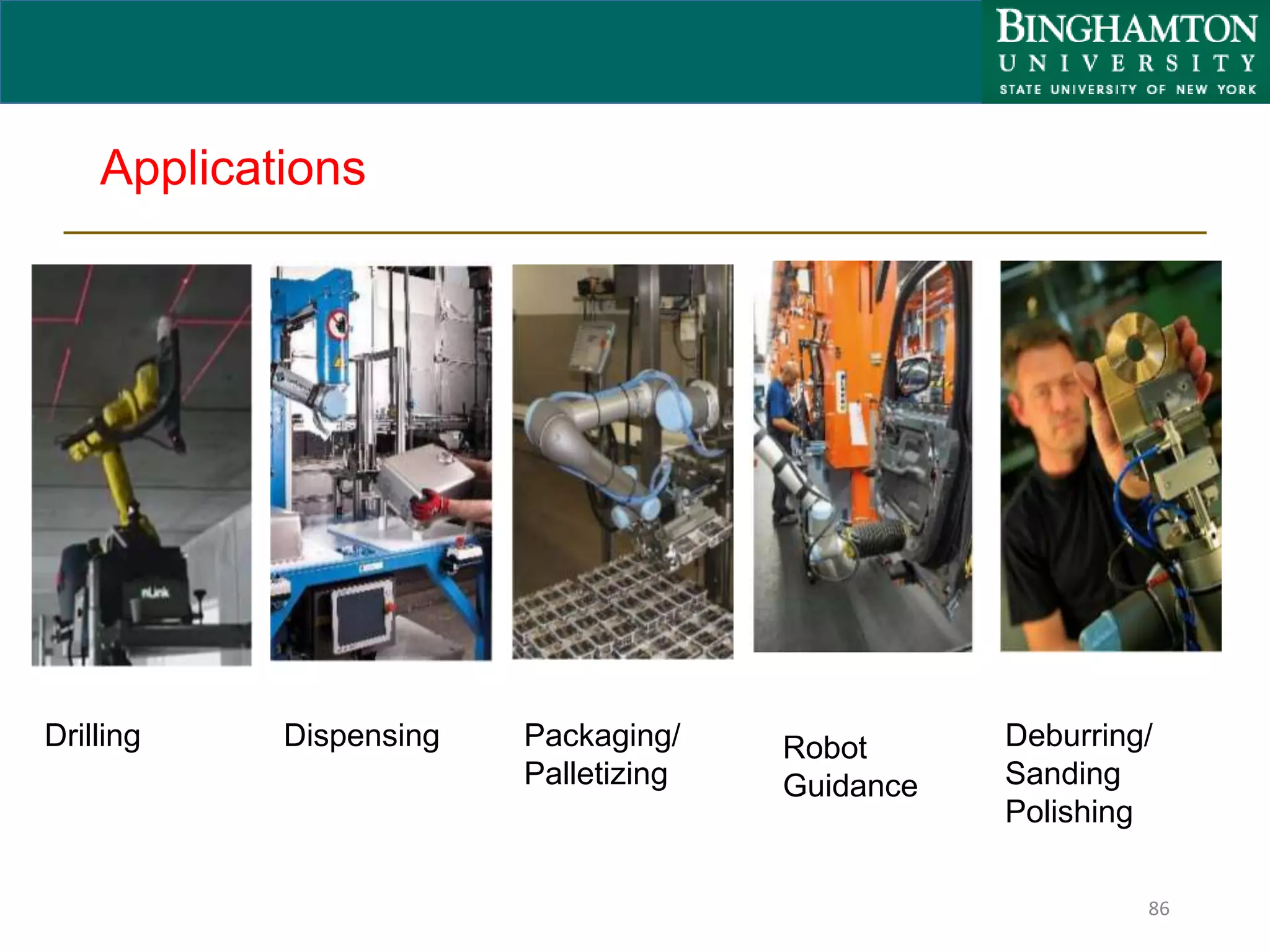 BINGHAMTON
UNIVERSITY
STATE UNIVERSITY OF NEW YORK

Applications

nLink

Drilling

Dispensing

Packaging/
Palletizing

Robot
Guidance

Deburring/
Sanding
Polishing

86